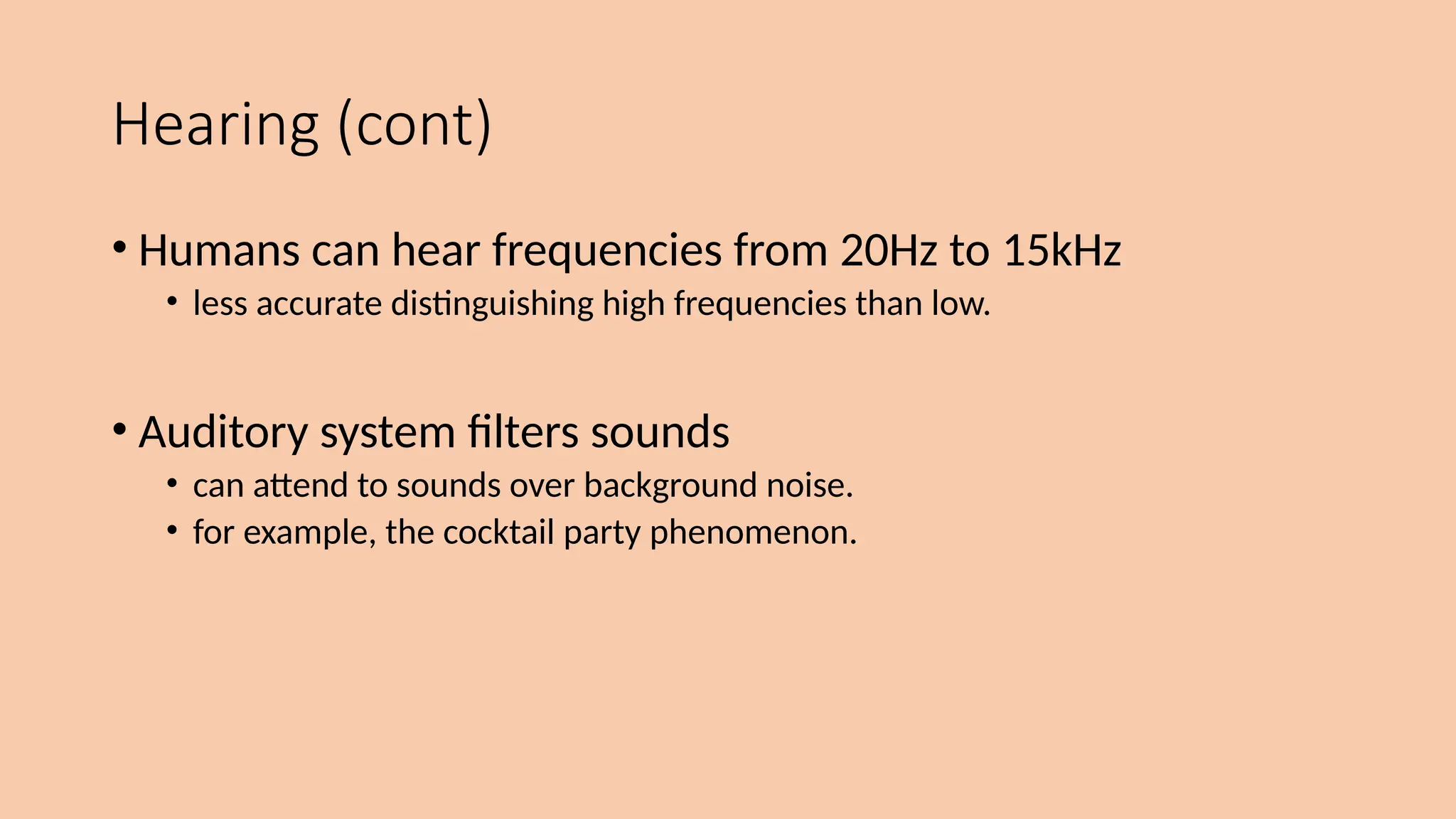 Hearing (cont)

• Humans can hear frequencies from 20Hz to 15kHz
  • less accurate distinguishing high frequencies than low.

• Auditory system filters sounds
  • can attend to sounds over background noise.
  • for example, the cocktail party phenomenon.